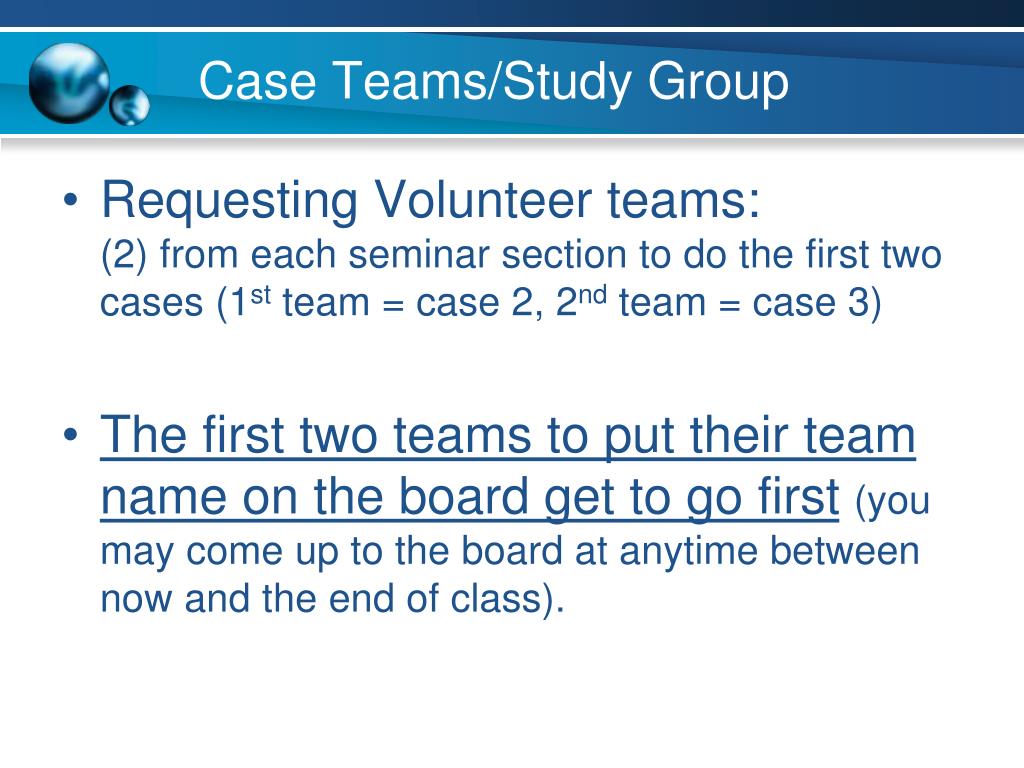 Case Teams/Study Group

• Requesting Volunteer teams:
(2) from each seminar section to do the first two cases (1$^{st}$ team = case 2, 2$^{nd}$ team = case 3)

• The first two teams to put their team name on the board get to go first (you may come up to the board at anytime between now and the end of class).